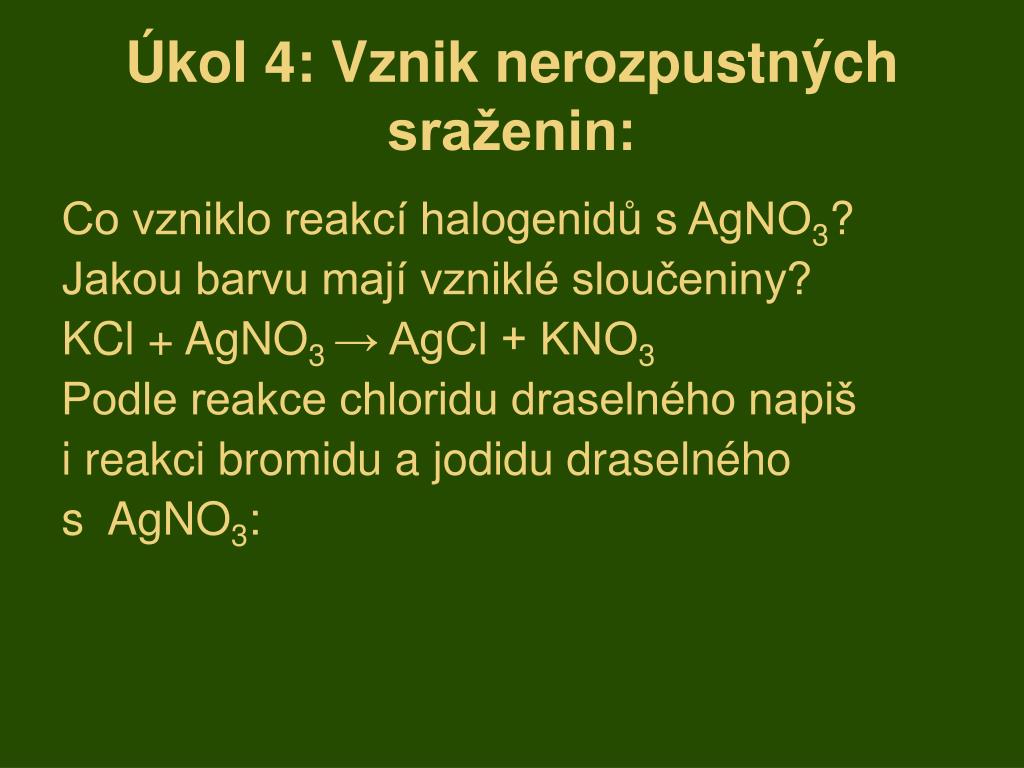 Úkol 4: Vznik nerozpustných sraženin:

Co vzniklo reakcí halogenidů s $AgNO_3$?
Jakou barvu mají vzniklé sloučeniny?
$KCl + AgNO_3 \rightarrow AgCl + KNO_3$
Podle reakce chloridu draselného napiš i reakci bromidu a jodidu draselného s $AgNO_3$: